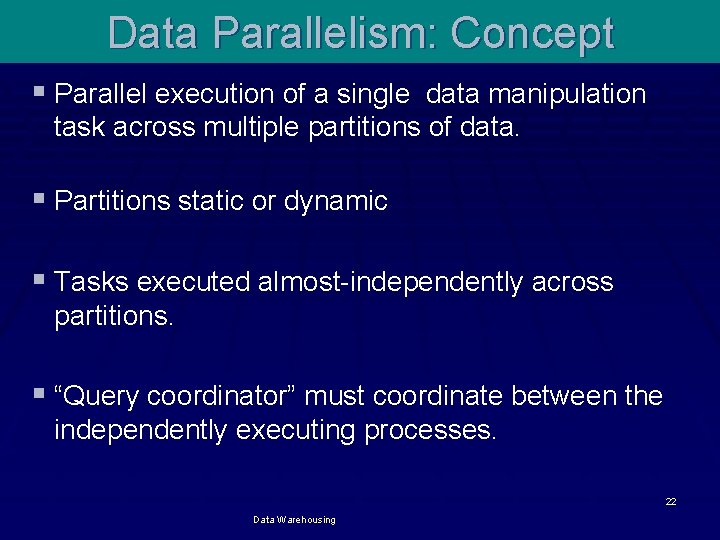 Data Parallelism: Concept

▪ Parallel execution of a single data manipulation task across multiple partitions of data.

▪ Partitions static or dynamic

▪ Tasks executed almost-independently across partitions.

▪ “Query coordinator” must coordinate between the independently executing processes.

22

Data Warehousing